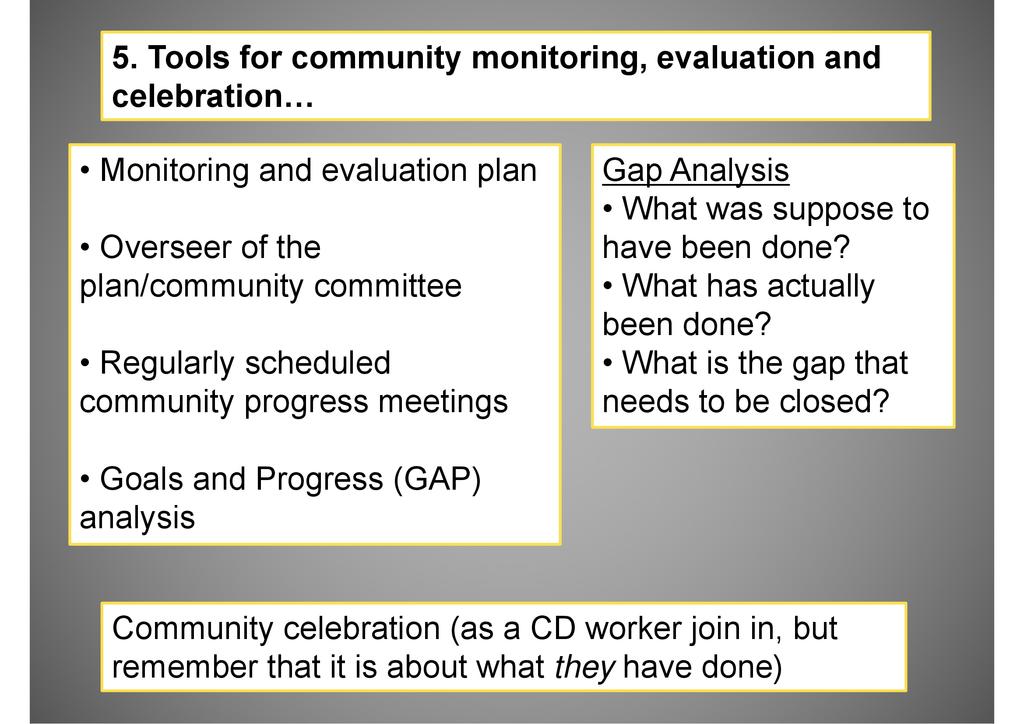 5. Tools for community monitoring, evaluation and celebration…

• Monitoring and evaluation plan

• Overseer of the plan/community committee

• Regularly scheduled community progress meetings

• Goals and Progress (GAP) analysis

Gap Analysis
• What was suppose to have been done?
• What has actually been done?
• What is the gap that needs to be closed?

Community celebration (as a CD worker join in, but remember that it is about what they have done)